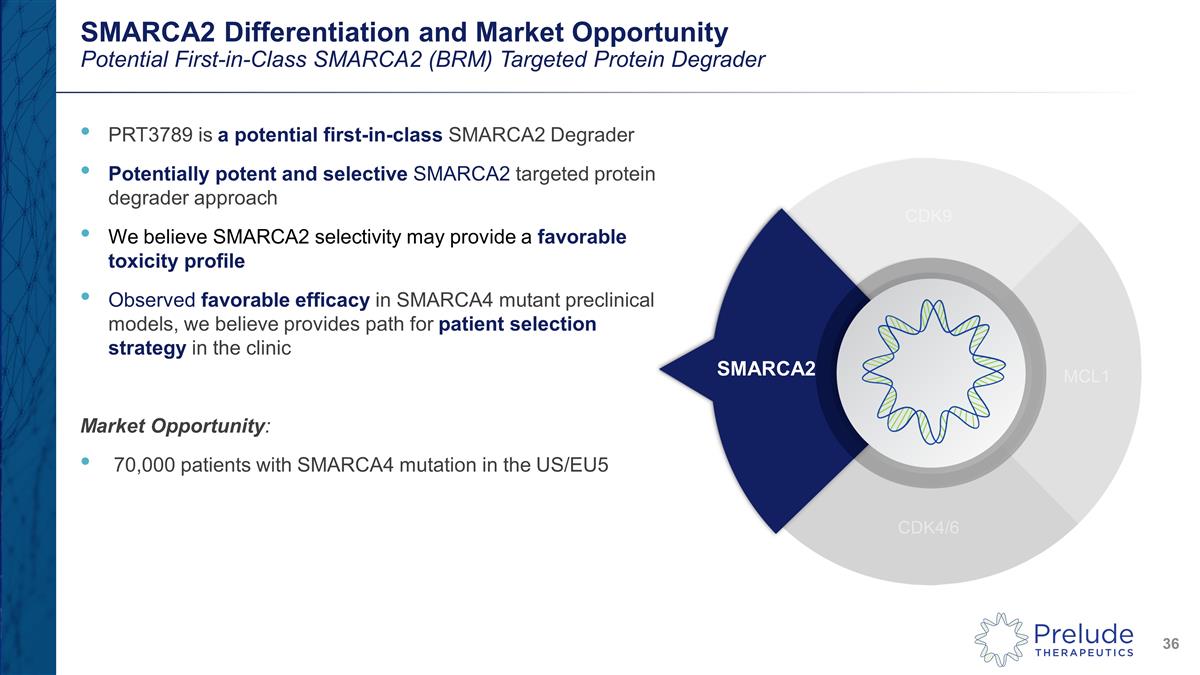 SMARCA2 Differentiation and Market Opportunity
Potential First-in-Class SMARCA2 (BRM) Targeted Protein Degrader

• PRT3789 is a potential first-in-class SMARCA2 Degrader
• Potentially potent and selective SMARCA2 targeted protein degrader approach
• We believe SMARCA2 selectivity may provide a favorable toxicity profile
• Observed favorable efficacy in SMARCA4 mutant preclinical models, we believe provides path for patient selection strategy in the clinic

Market Opportunity:
• 70,000 patients with SMARCA4 mutation in the US/EU5

CDK9
SMARCA2
MCL1
CDK4/6

Prelude THERAPEUTICS
36